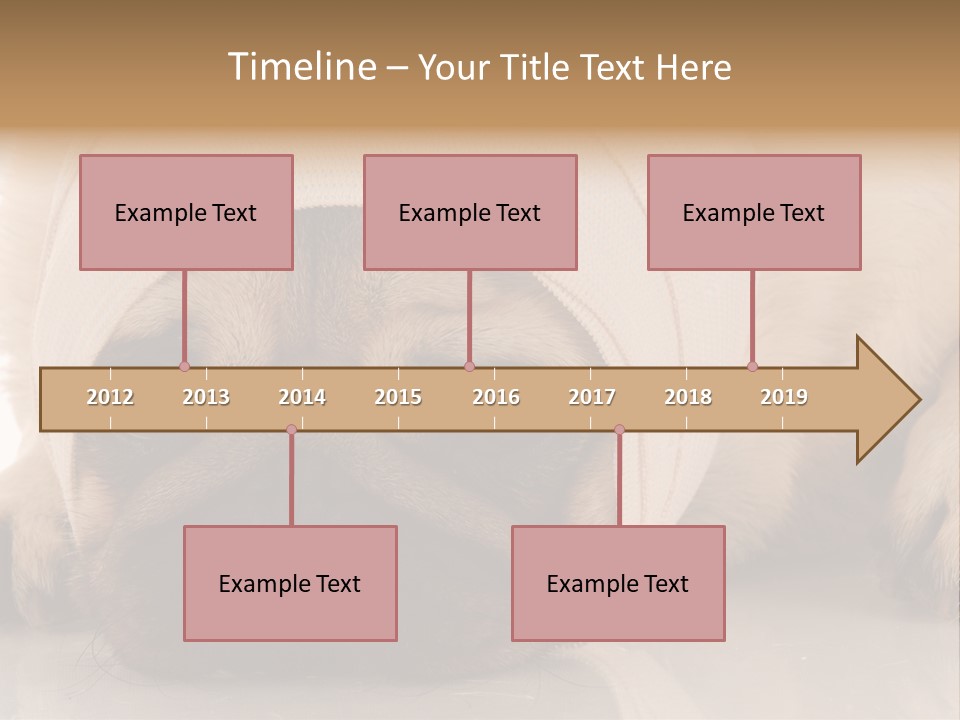 Timeline – Your Title Text Here

Example Text

Example Text

Example Text

2012 2013 2014 2015 2016 2017 2018 2019

Example Text

Example Text